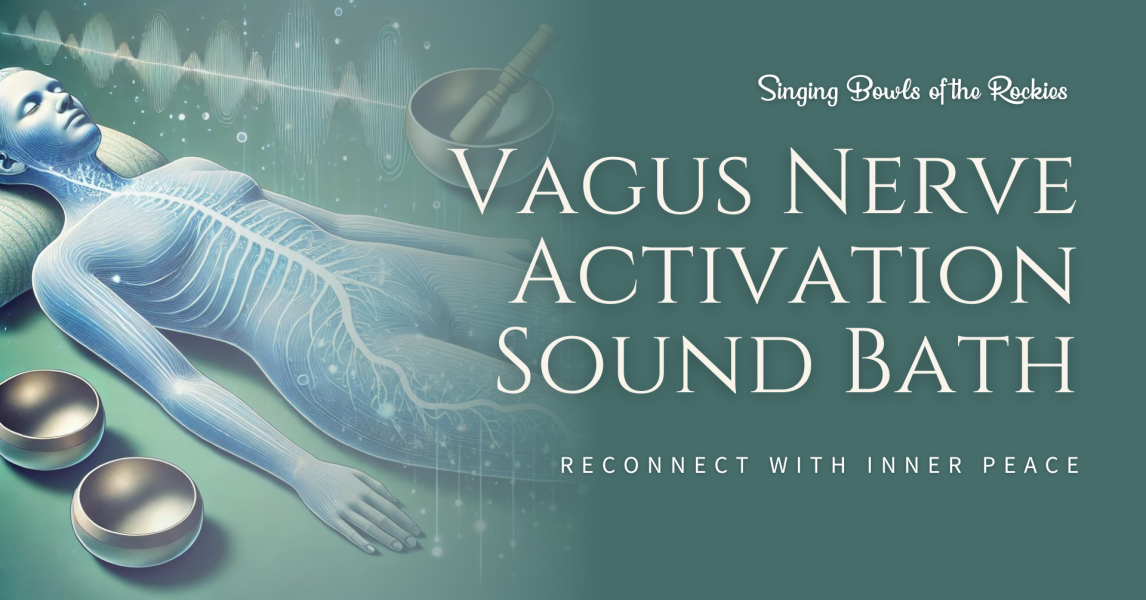 Singing Bowls of the Rockies

Vagus Nerve Activation Sound Bath

RECONNECT WITH INNER PEACE